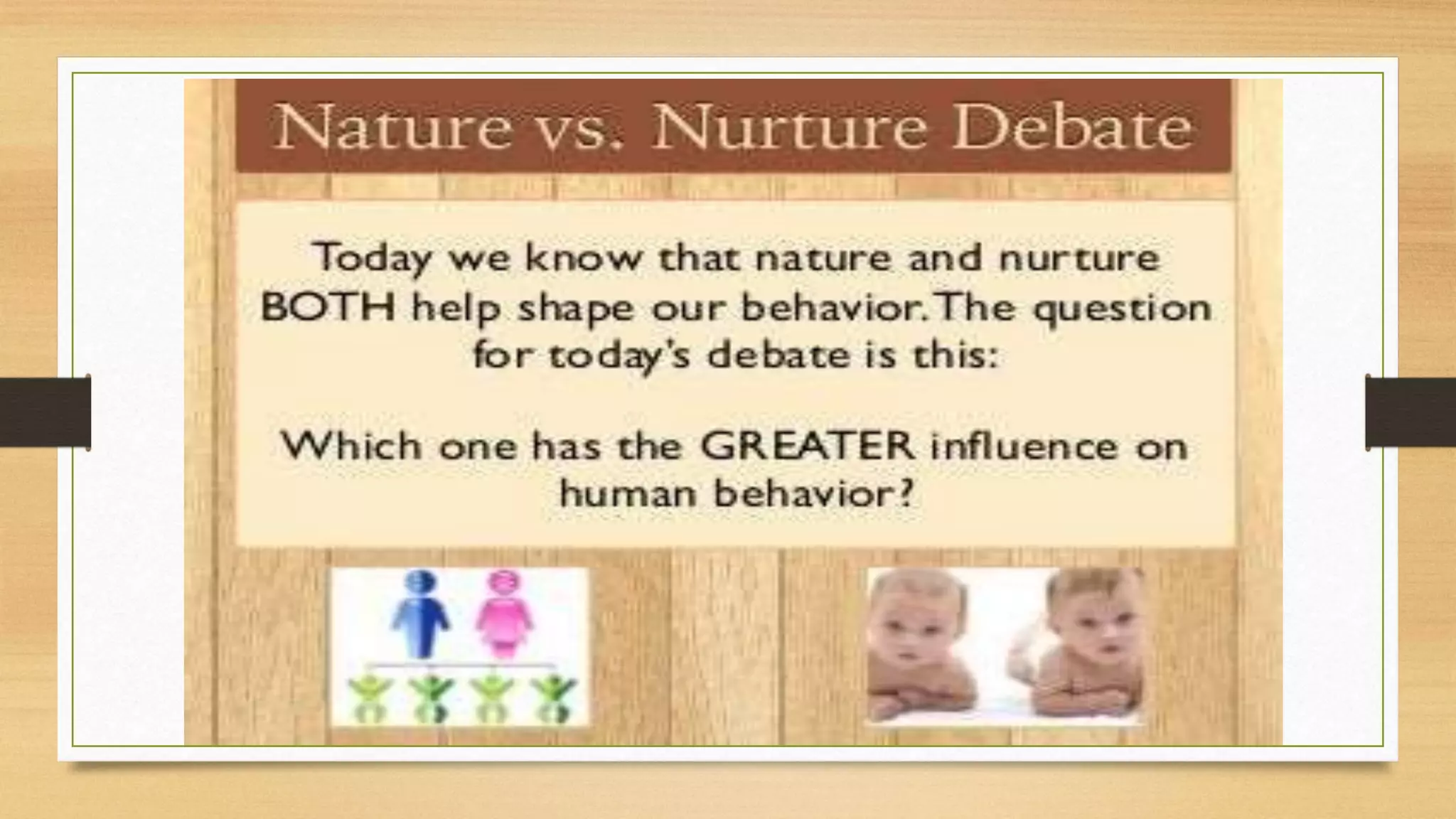 Nature vs. Nurture Debate

Today we know that nature and nurture BOTH help shape our behavior. The question for today's debate is this:

Which one has the GREATER influence on human behavior?